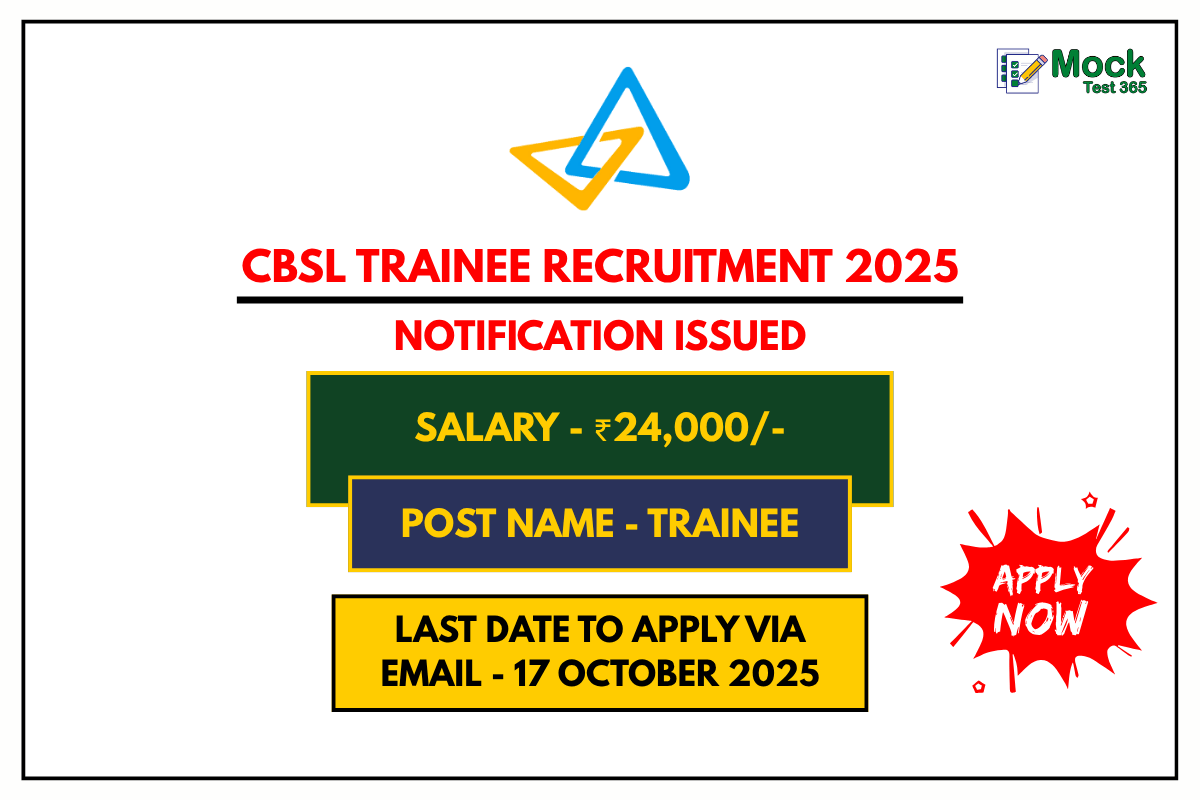 Mock Test 365

CBSL TRAINEE RECRUITMENT 2025

NOTIFICATION ISSUED

SALARY - ₹24,000/-

POST NAME - TRAINEE

LAST DATE TO APPLY VIA EMAIL - 17 OCTOBER 2025

APPLY NOW